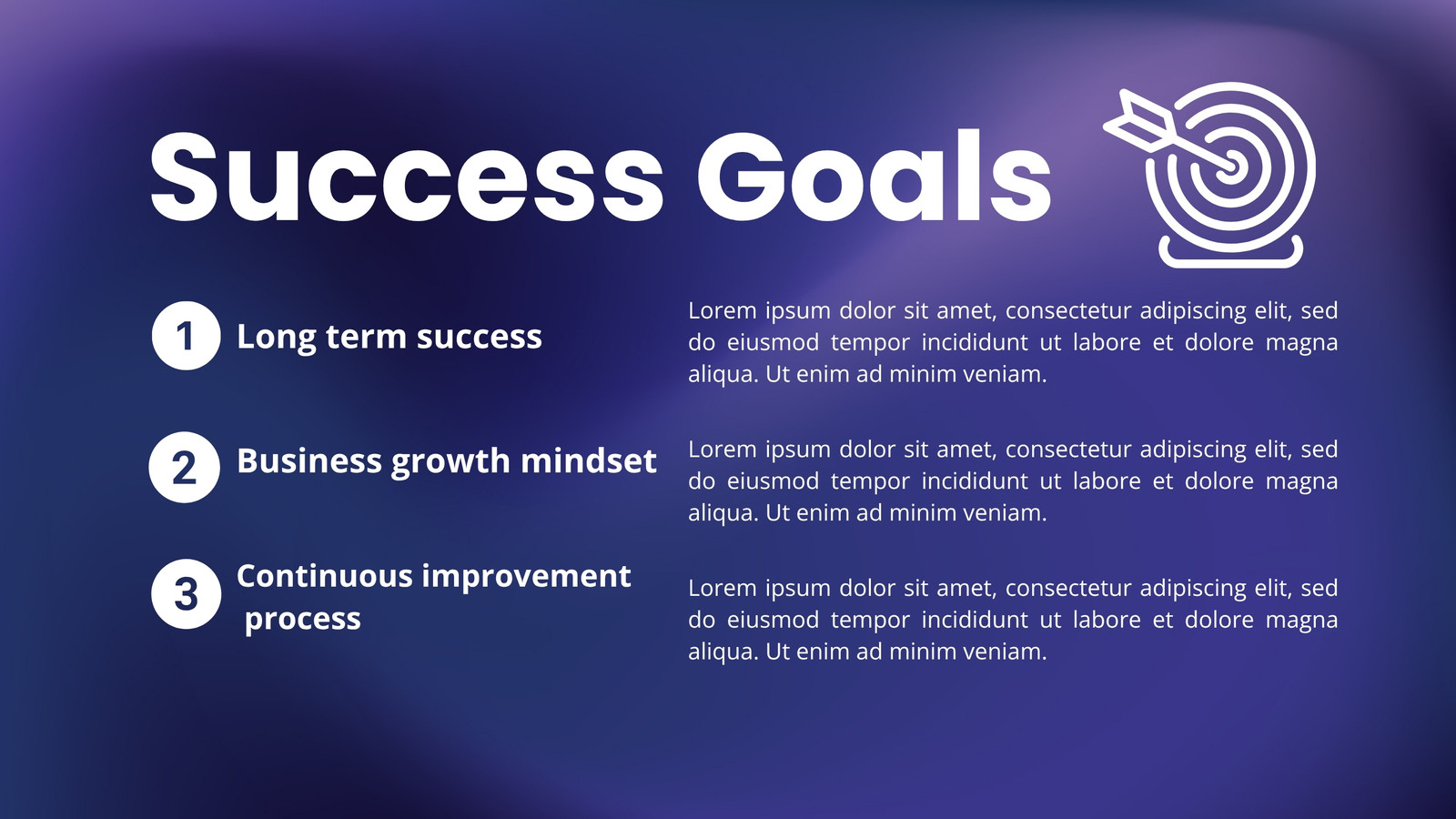 Success Goals

1 Long term success

Lorem ipsum dolor sit amet, consectetur adipiscing elit, sed do eiusmod tempor incididunt ut labore et dolore magna aliqua. Ut enim ad minim veniam.

2 Business growth mindset

Lorem ipsum dolor sit amet, consectetur adipiscing elit, sed do eiusmod tempor incididunt ut labore et dolore magna aliqua. Ut enim ad minim veniam.

3 Continuous improvement process

Lorem ipsum dolor sit amet, consectetur adipiscing elit, sed do eiusmod tempor incididunt ut labore et dolore magna aliqua. Ut enim ad minim veniam.